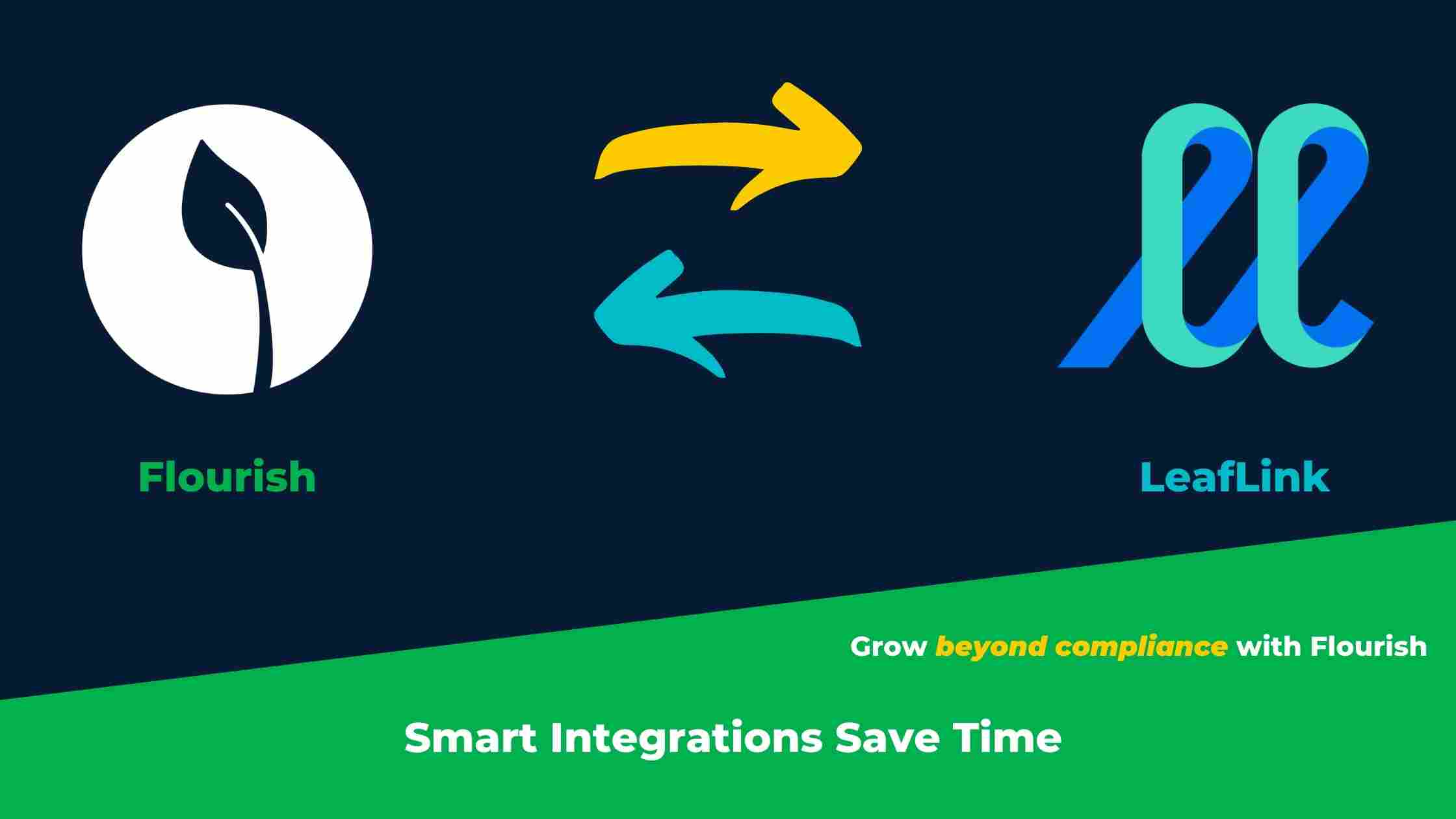 Flourish

LeafLink

Grow beyond compliance with Flourish

Smart Integrations Save Time